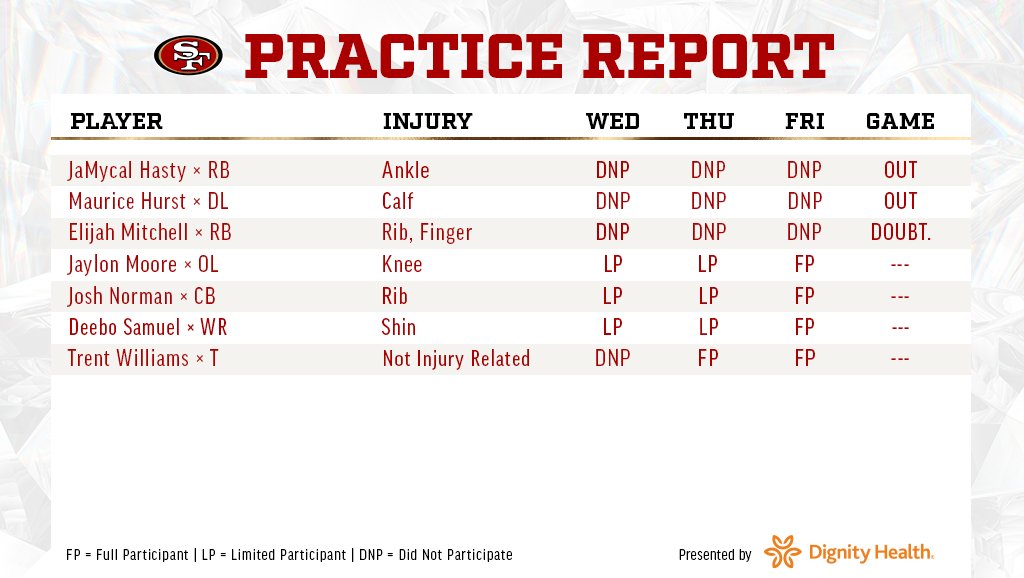 SF

PRACTICE REPORT

| PLAYER | INJURY | WED | THU | FRI | GAME |
|---|---|---|---|---|---|
| JaMycal Hasty × RB | Ankle | DNP | DNP | DNP | OUT |
| Maurice Hurst × DL | Calf | DNP | DNP | DNP | OUT |
| Elijah Mitchell × RB | Rib, Finger | DNP | DNP | DNP | DOUBT. |
| Jaylon Moore × OL | Knee | LP | LP | FP | --- |
| Josh Norman × CB | Rib | LP | LP | FP | --- |
| Deebo Samuel × WR | Shin | LP | LP | FP | --- |
| Trent Williams × T | Not Injury Related | DNP | FP | FP | --- |

FP = Full Participant | LP = Limited Participant | DNP = Did Not Participate

Presented by Dignity Health.